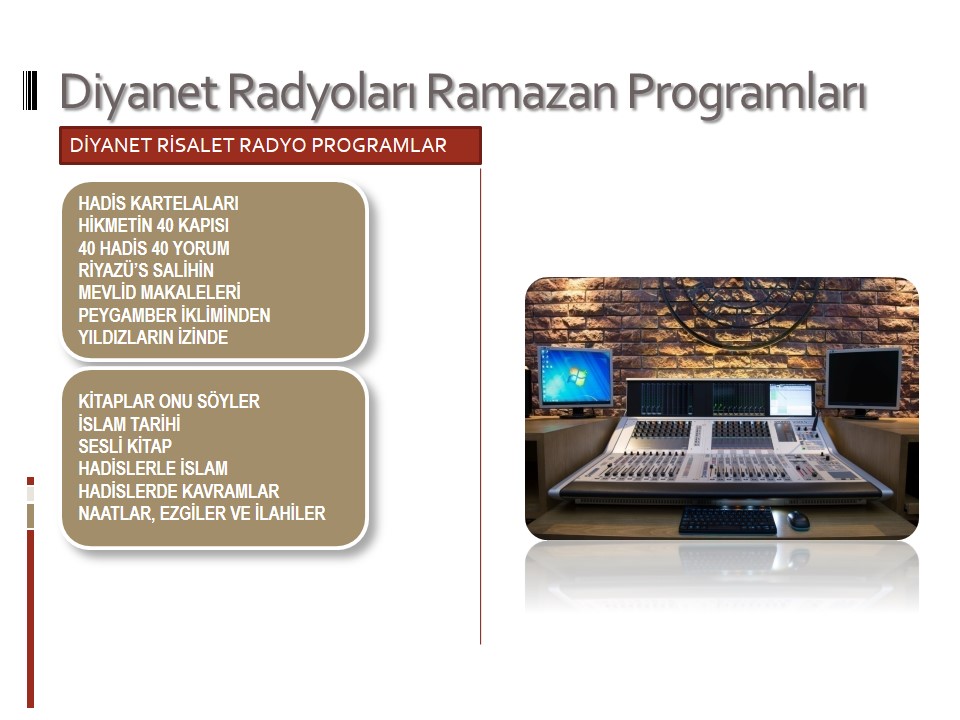 Diyanet Radyoları Ramazan Programları

DİYANET RİSALET RADYO PROGRAMLAR

HADİS KARTELALARI
HİKMETİN 40 KAPISI
40 HADİS 40 YORUM
RİYAZÜ'S SALİHİN
MEVLİD MAKALELERİ
PEYGAMBER İKLİMİNDEN
YILDIZLARIN İZİNDE

KİTAPLAR ONU SÖYLER
İSLAM TARİHİ
SESLİ KİTAP
HADİSLERLE İSLAM
HADİSLERDE KAVRAMLAR
NAATLAR, EZGİLER VE İLAHİLER